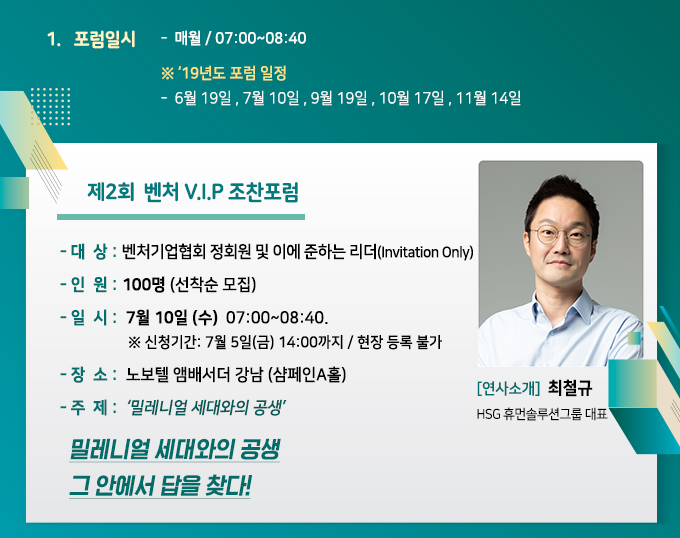 1. 포럼일시 - 매월 / 07:00~08:40

※ '19년도 포럼 일정

- 6월 19일 , 7월 10일 , 9월 19일 , 10월 17일 , 11월 14일

제2회 벤처 V.I.P 조찬포럼

- 대 상 : 벤처기업협회 정회원 및 이에 준하는 리더(Invitation Only)

- 인 원 : 100명 (선착순 모집)

- 일 시 : 7월 10일 (수) 07:00~08:40.

※ 신청기간: 7월 5일(금) 14:00까지 / 현장 등록 불가

- 장 소 : 노보텔 앰배서더 강남 (샴페인A홀)

- 주 제 : '밀레니얼 세대와의 공생'

밀레니얼 세대와의 공생
그 안에서 답을 찾다!

[연사소개] 최철규
HSG 휴먼솔루션그룹 대표